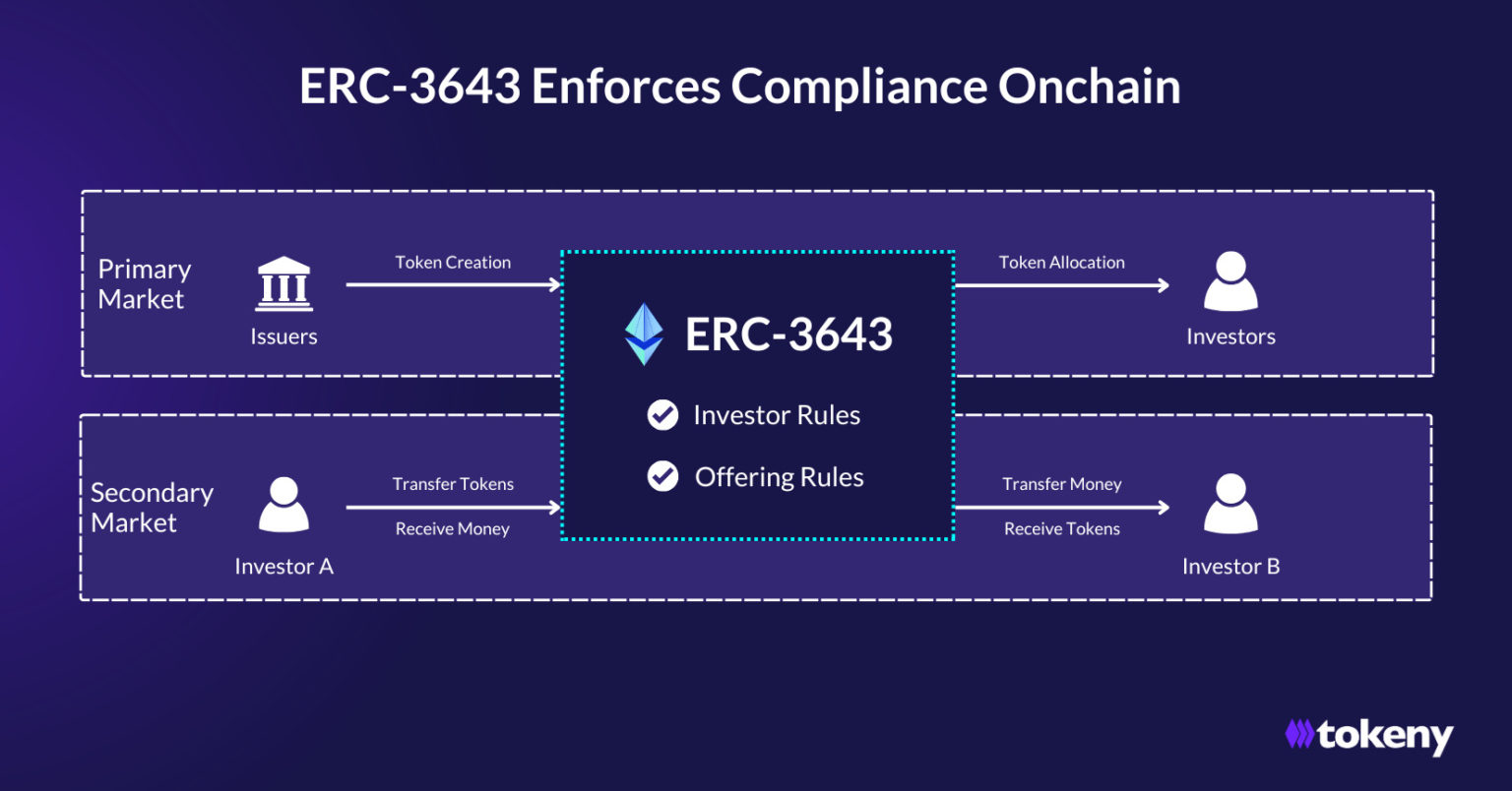 ERC-3643 Enforces Compliance Onchain

Primary Market

Issuers

Token Creation

ERC-3643

Investor Rules

Offering Rules

Token Allocation

Investors

Secondary Market

Investor A

Transfer Tokens

Receive Money

Transfer Money

Receive Tokens

Investor B

tokeny